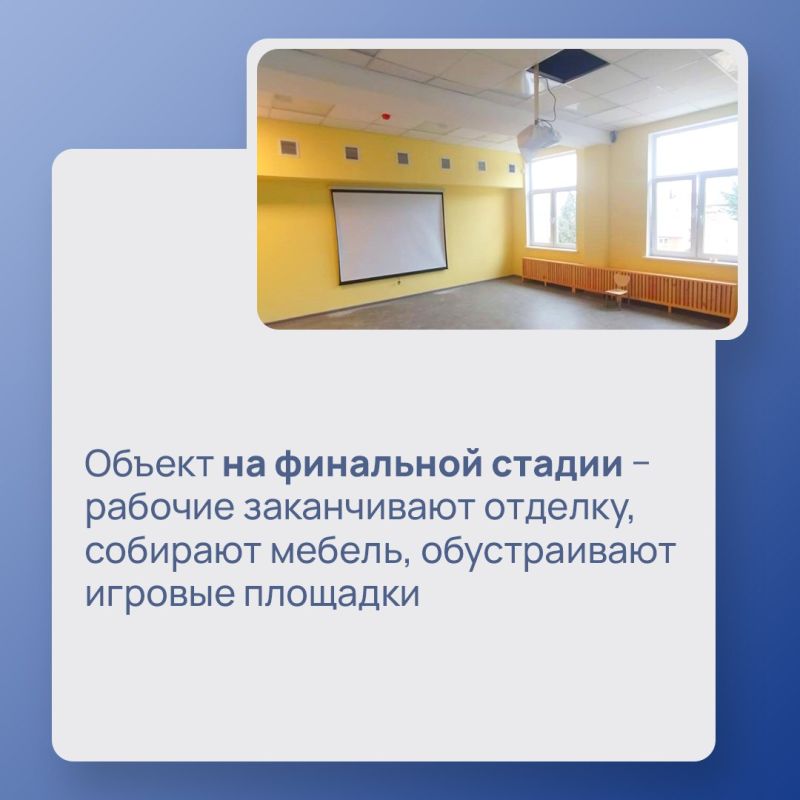 Объект на финальной стадии – рабочие заканчивают отделку, собирают мебель, обустраивают игровые площадки